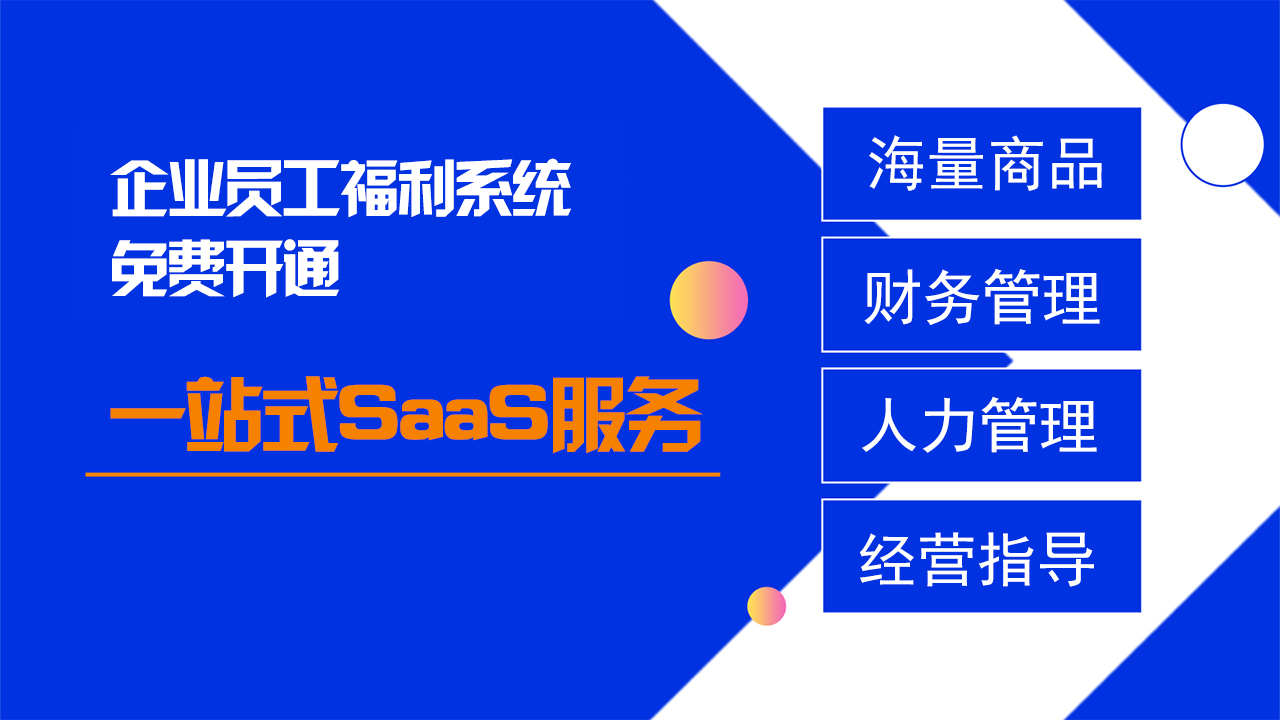 企业员工福利系统
免费开通

一站式SaaS服务

海量商品

财务管理

人力管理

经营指导